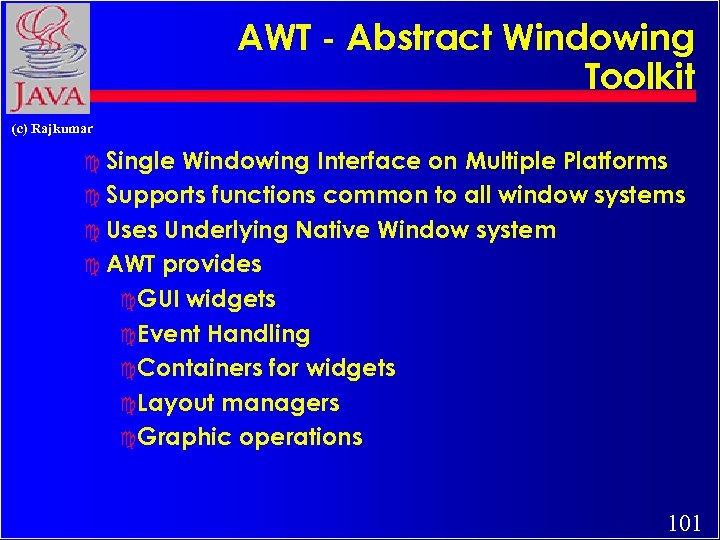 JAVA

(c) Rajkumar

AWT - Abstract Windowing Toolkit

Single Windowing Interface on Multiple Platforms
Supports functions common to all window systems
Uses Underlying Native Window system
AWT provides
GUI widgets
Event Handling
Containers for widgets
Layout managers
Graphic operations

101